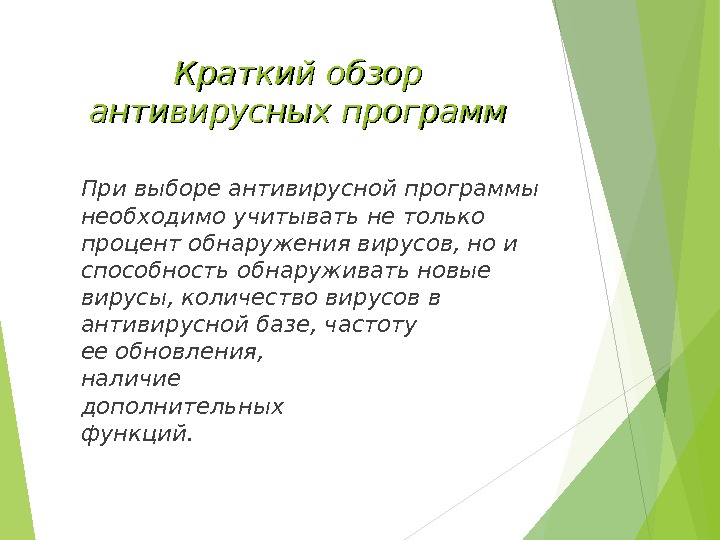 Краткий обзор антивирусных программ

При выборе антивирусной программы необходимо учитывать не только процент обнаружения вирусов, но и способность обнаруживать новые вирусы, количество вирусов в антивирусной базе, частоту ее обновления, наличие дополнительных функций.